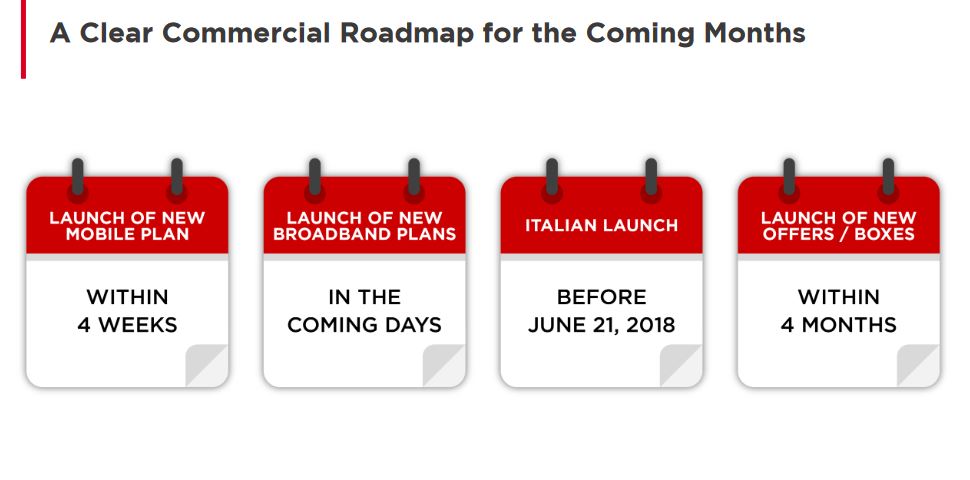 A Clear Commercial Roadmap for the Coming Months

LAUNCH OF NEW MOBILE PLAN

WITHIN 4 WEEKS

LAUNCH OF NEW BROADBAND PLANS

IN THE COMING DAYS

ITALIAN LAUNCH

BEFORE JUNE 21, 2018

LAUNCH OF NEW OFFERS / BOXES

WITHIN 4 MONTHS